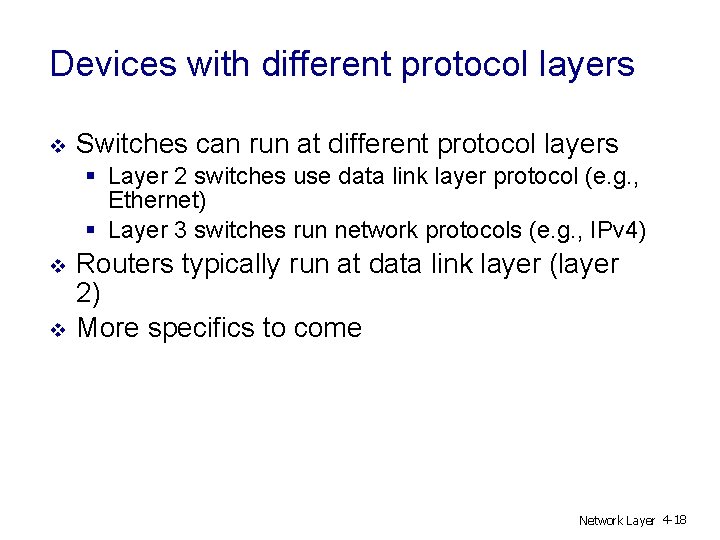 Devices with different protocol layers

❖ Switches can run at different protocol layers
▪ Layer 2 switches use data link layer protocol (e.g., Ethernet)
▪ Layer 3 switches run network protocols (e.g., IPv4)
❖ Routers typically run at data link layer (layer 2)
❖ More specifics to come

Network Layer 4-18